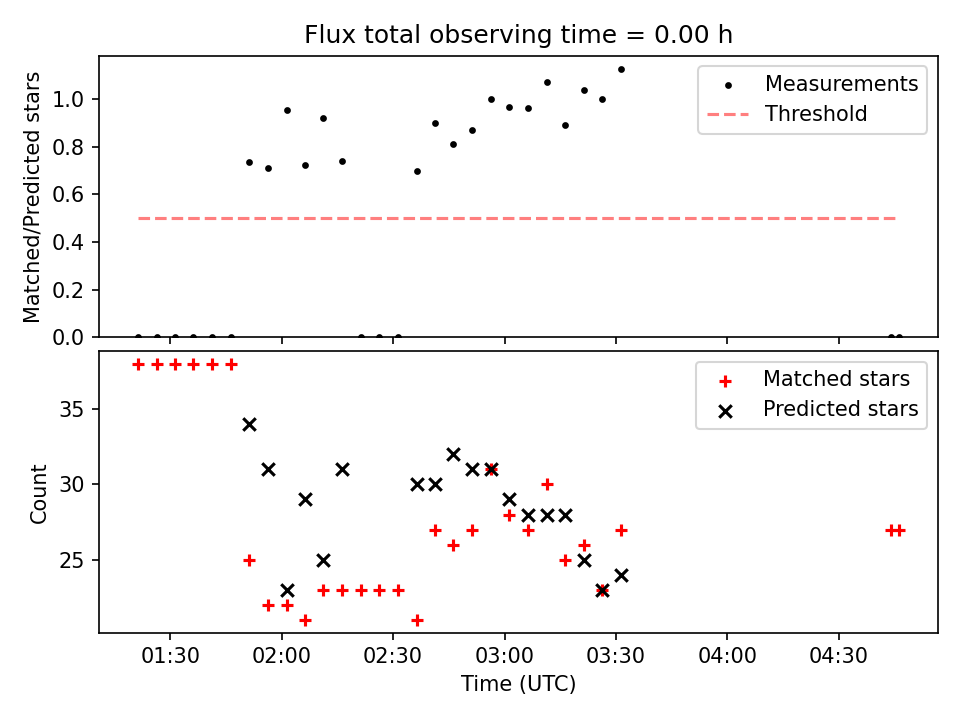 Flux total observing time = 0.00 h

Matched/Predicted stars

1.0
0.8
0.6
0.4
0.2
0.0

Measurements
Threshold

Count

35
30
25

Matched stars
Predicted stars

01:30
02:00
02:30
03:00
03:30
04:00
04:30

Time (UTC)